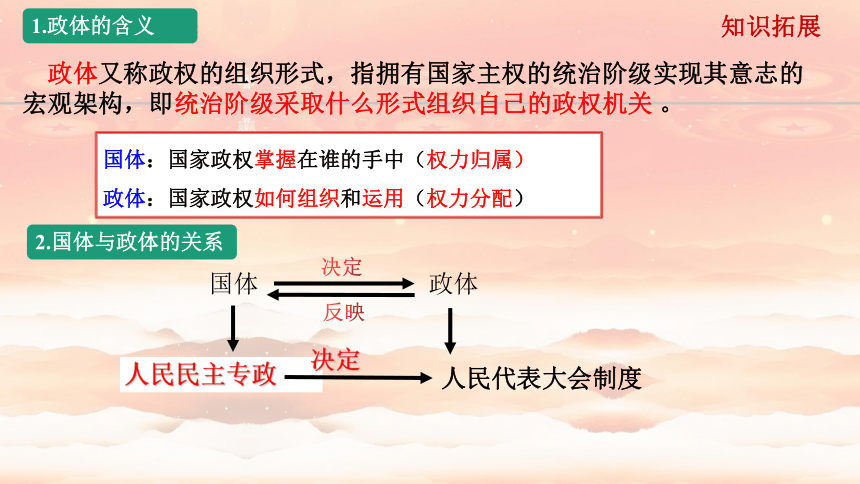 1.政体的含义

知识拓展

政体又称政权的组织形式，指拥有国家主权的统治阶级实现其意志的宏观架构，即统治阶级采取什么形式组织自己的政权机关 。

国体：国家政权掌握在谁的手中（权力归属）
政体：国家政权如何组织和运用（权力分配）

2.国体与政体的关系

国体
决定
反映
政体

人民民主专政
决定
人民代表大会制度